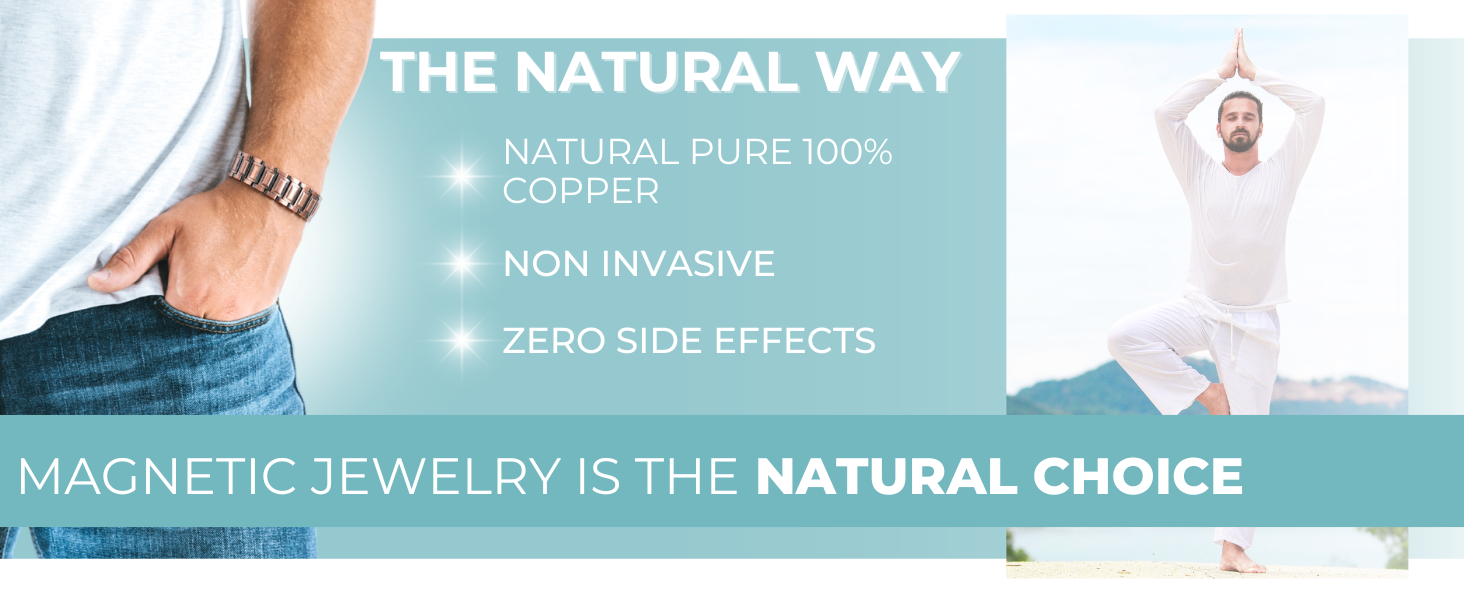 THE NATURAL WAY

NATURAL PURE 100% COPPER

NON INVASIVE

ZERO SIDE EFFECTS

MAGNETIC JEWELRY IS THE NATURAL CHOICE